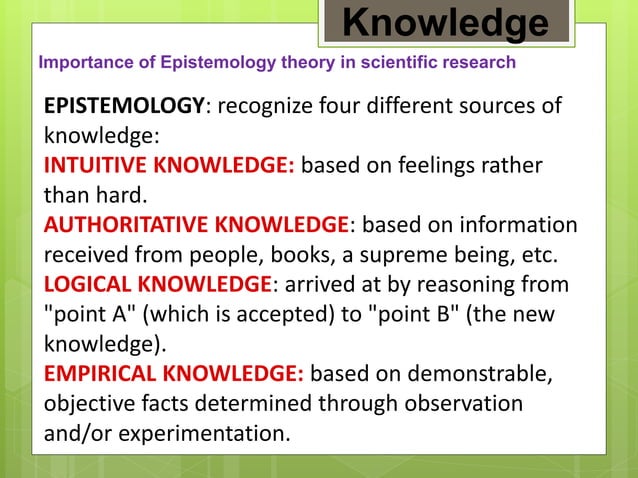 Knowledge

Importance of Epistemology theory in scientific research

EPISTEMOLOGY: recognize four different sources of knowledge:
INTUITIVE KNOWLEDGE: based on feelings rather than hard.
AUTHORITATIVE KNOWLEDGE: based on information received from people, books, a supreme being, etc.
LOGICAL KNOWLEDGE: arrived at by reasoning from "point A" (which is accepted) to "point B" (the new knowledge).
EMPIRICAL KNOWLEDGE: based on demonstrable, objective facts determined through observation and/or experimentation.